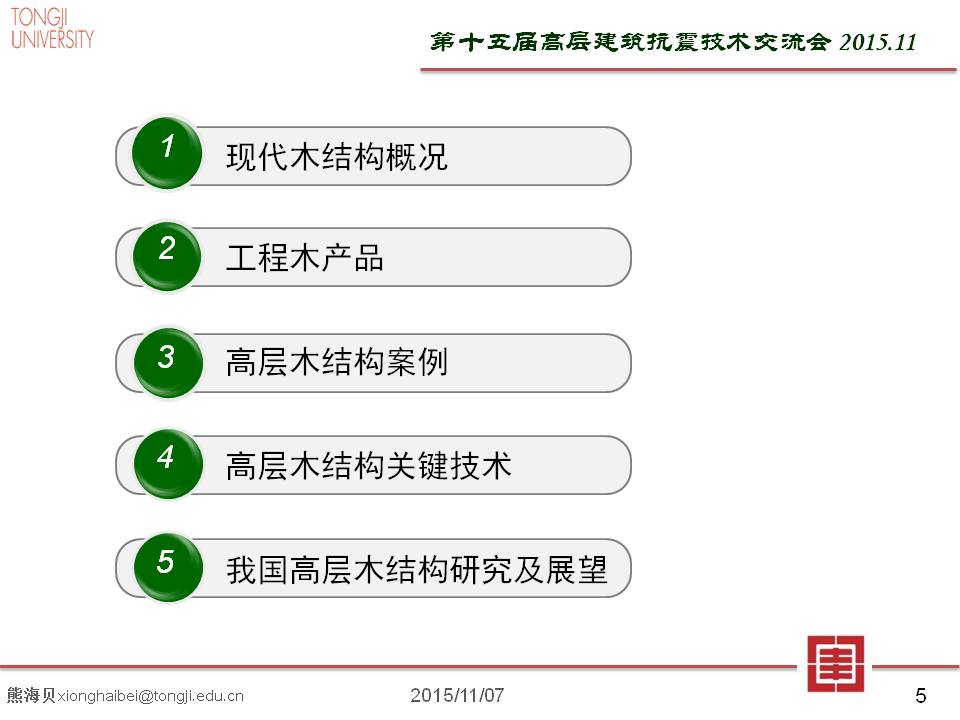 TONGJI UNIVERSITY

第十五届高层建筑抗震技术交流会 2015.11

1 现代木结构概况

2 工程木产品

3 高层木结构案例

4 高层木结构关键技术

5 我国高层木结构研究及展望

熊海贝xionghaibei@tongji.edu.cn 2015/11/07 5